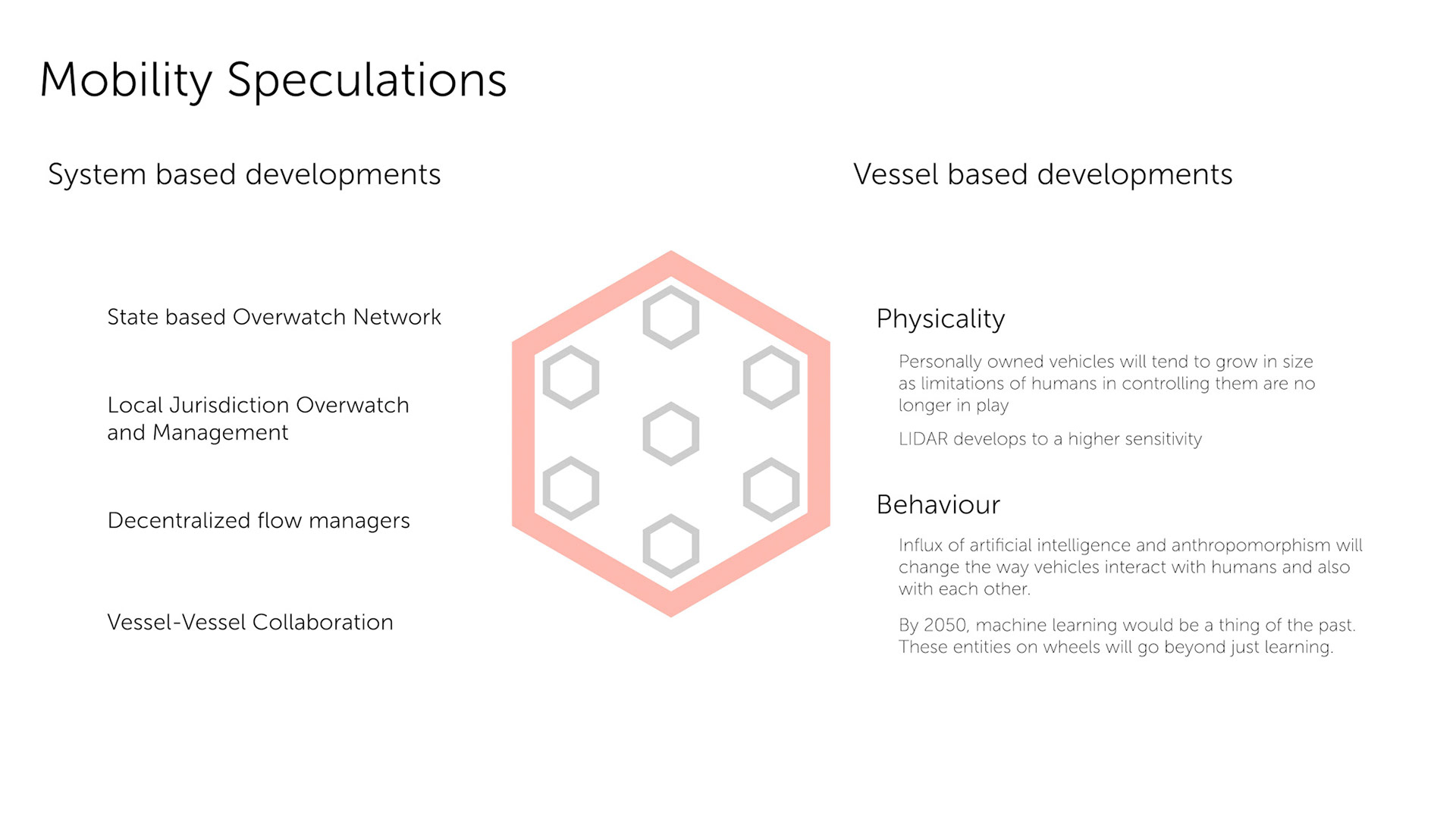 Mobility Speculations

System based developments

State based Overwatch Network

Local Jurisdiction Overwatch and Management

Decentralized flow managers

Vessel-Vessel Collaboration

Vessel based developments

Physicality

Personally owned vehicles will tend to grow in size as limitations of humans in controlling them are no longer in play

LIDAR develops to a higher sensitivity

Behaviour

Influx of artificial intelligence and anthropomorphism will change the way vehicles interact with humans and also with each other.

By 2050, machine learning would be a thing of the past. These entities on wheels will go beyond just learning.